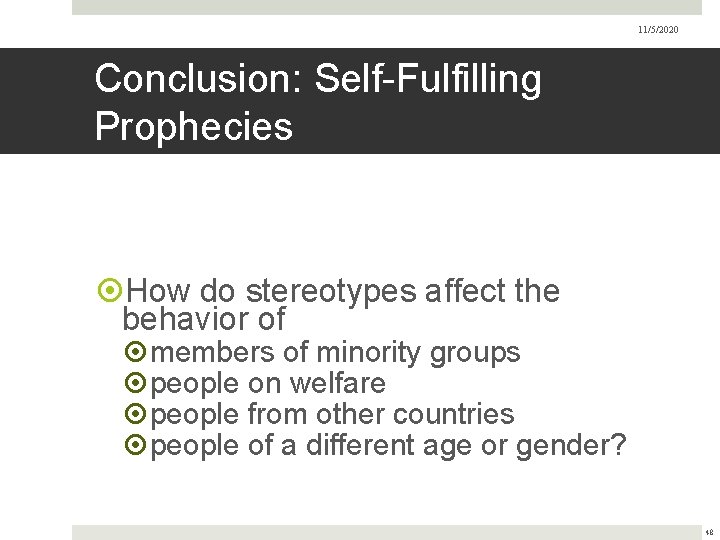 11/5/2020

Conclusion: Self-Fulfilling Prophecies

How do stereotypes affect the behavior of
members of minority groups
people on welfare
people from other countries
people of a different age or gender?

48